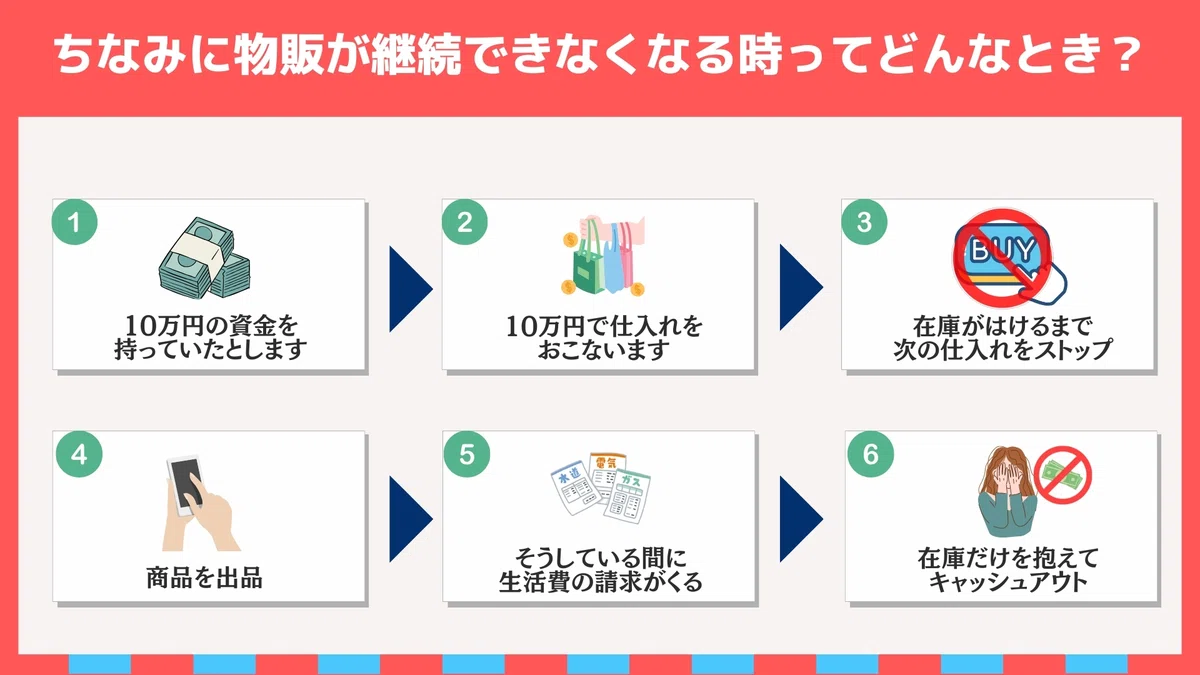 ちなみに物販が継続できなくなる時ってどんなとき？

1
10万円の資金を持っていたとします

2
10万円で仕入れをおこないます

3
BUY
在庫がはけるまで次の仕入れをストップ

4
商品を出品

5
水道
電気
ガス
そうしている間に生活費の請求がくる

6
在庫だけを抱えてキャッシュアウト